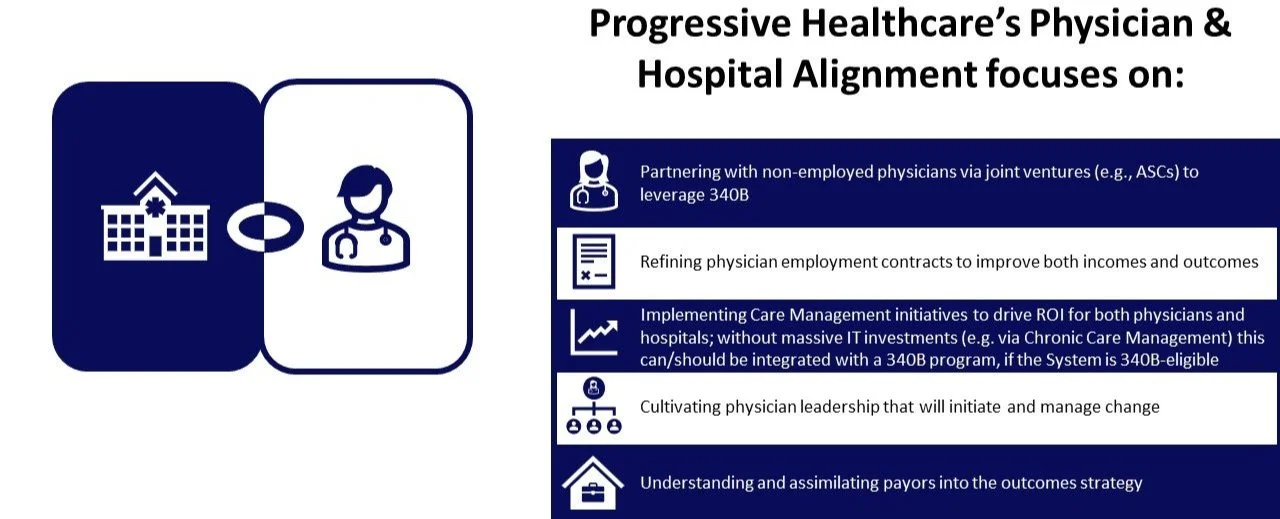 Progressive Healthcare's Physician & Hospital Alignment focuses on:

Partnering with non-employed physicians via joint ventures (e.g., ASCs) to leverage 340B

Refining physician employment contracts to improve both incomes and outcomes

Implementing Care Management initiatives to drive ROI for both physicians and hospitals; without massive IT investments (e.g. via Chronic Care Management) this can/should be integrated with a 340B program, if the System is 340B-eligible

Cultivating physician leadership that will initiate and manage change

Understanding and assimilating payors into the outcomes strategy